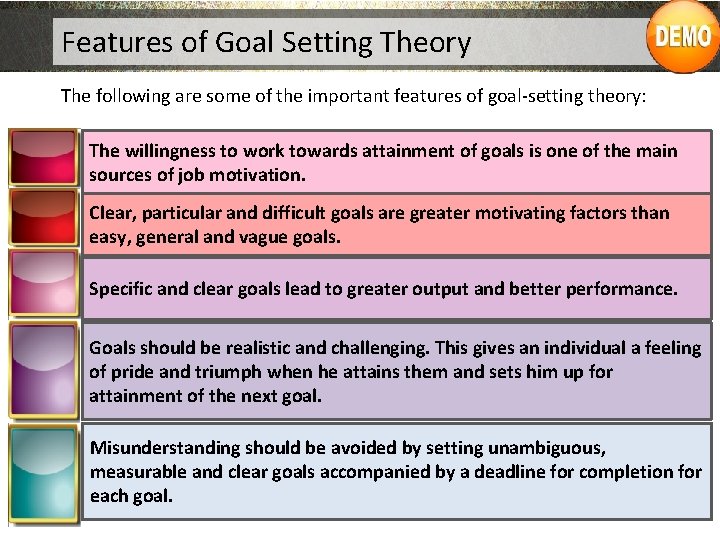 Features of Goal Setting Theory

DEMO

The following are some of the important features of goal-setting theory:

The willingness to work towards attainment of goals is one of the main sources of job motivation.

Clear, particular and difficult goals are greater motivating factors than easy, general and vague goals.

Specific and clear goals lead to greater output and better performance.

Goals should be realistic and challenging. This gives an individual a feeling of pride and triumph when he attains them and sets him up for attainment of the next goal.

Misunderstanding should be avoided by setting unambiguous, measurable and clear goals accompanied by a deadline for completion for each goal.